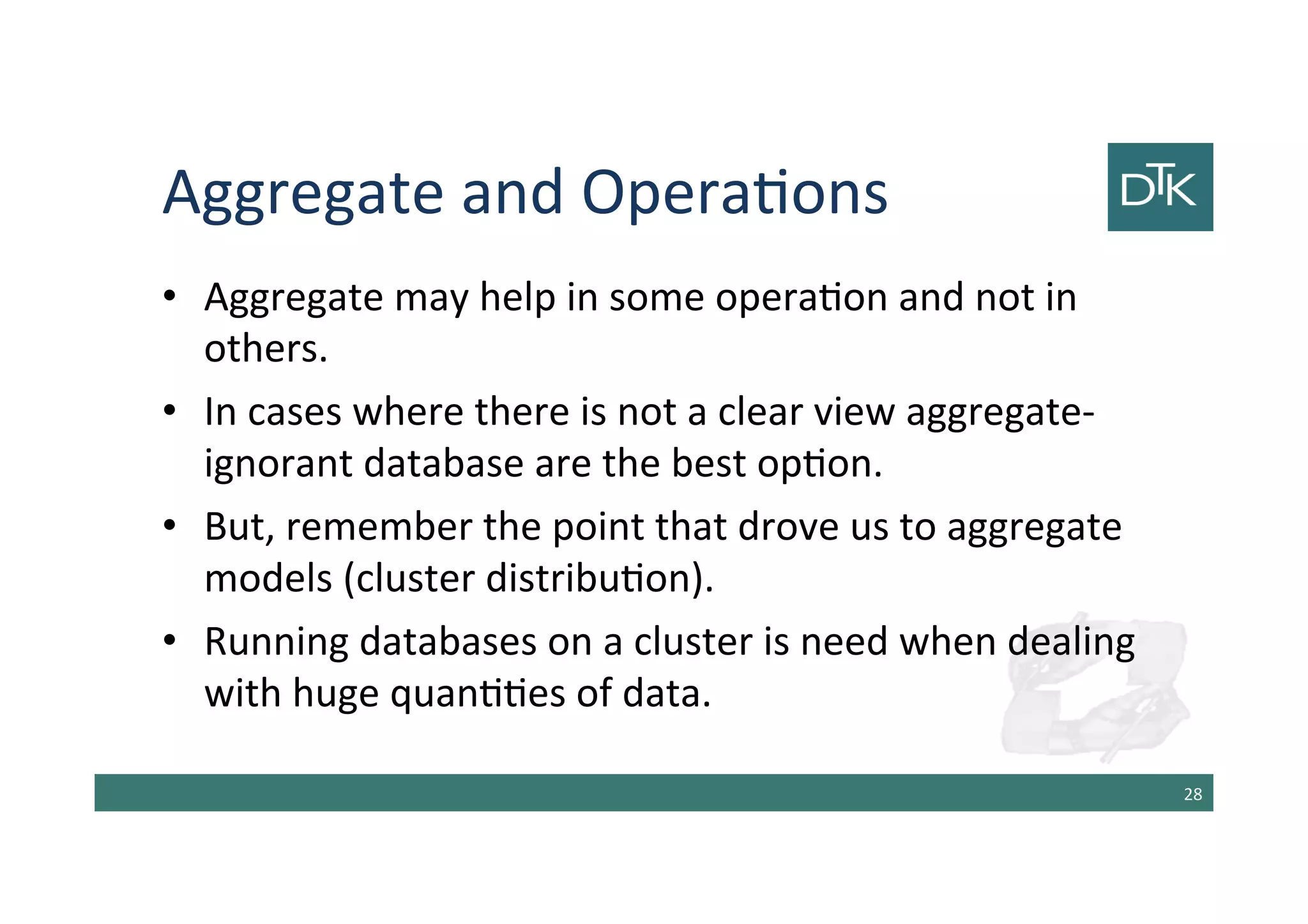 Aggregate and Operations

DTK

• Aggregate may help in some operation and not in others.

• In cases where there is not a clear view aggregate-ignorant database are the best option.

• But, remember the point that drove us to aggregate models (cluster distribution).

• Running databases on a cluster is need when dealing with huge quantities of data.

28